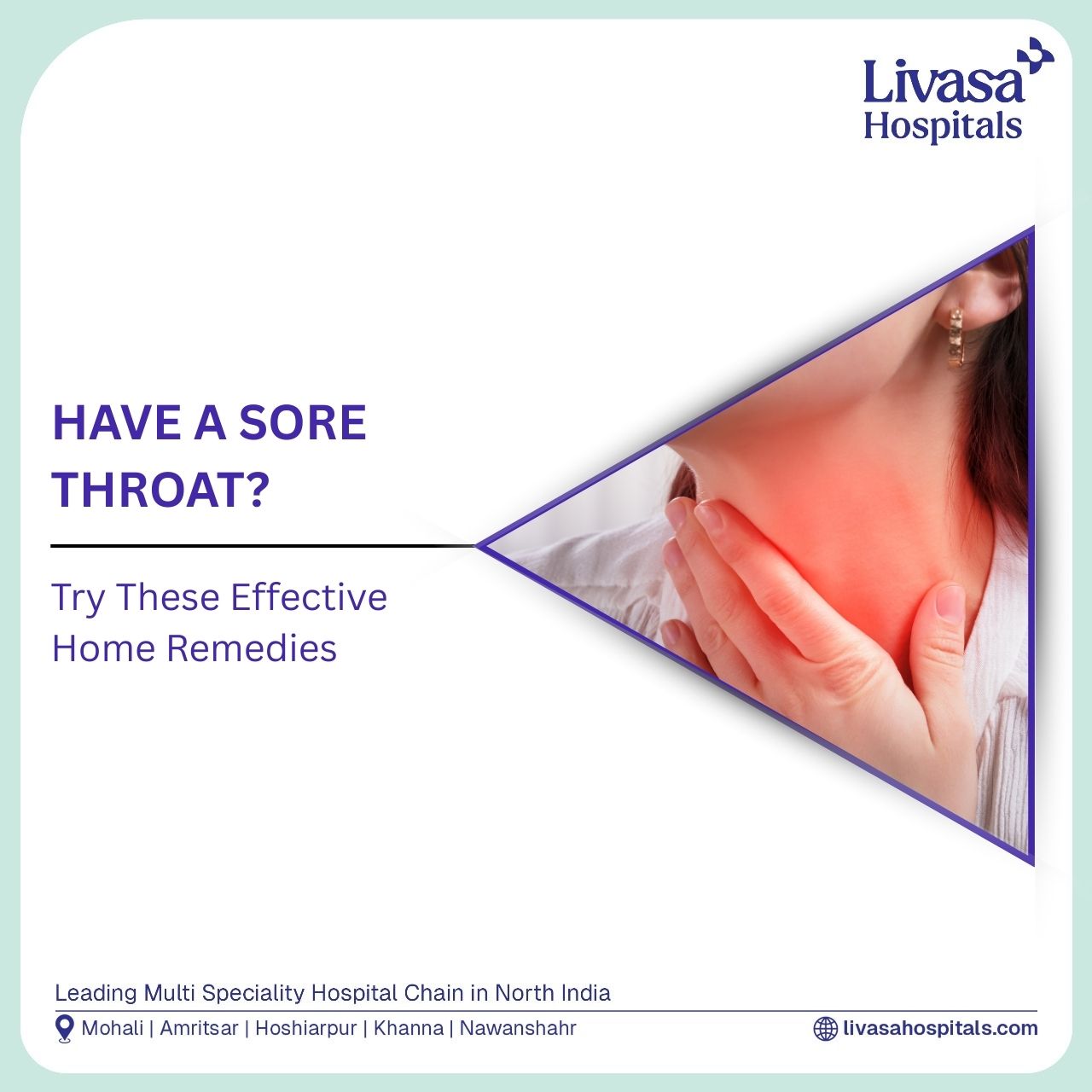 Livasa Hospitals

HAVE A SORE THROAT?

Try These Effective Home Remedies

Leading Multi Speciality Hospital Chain in North India

Mohali | Amritsar | Hoshiarpur | Khanna | Nawanshahr

livasahospitals.com